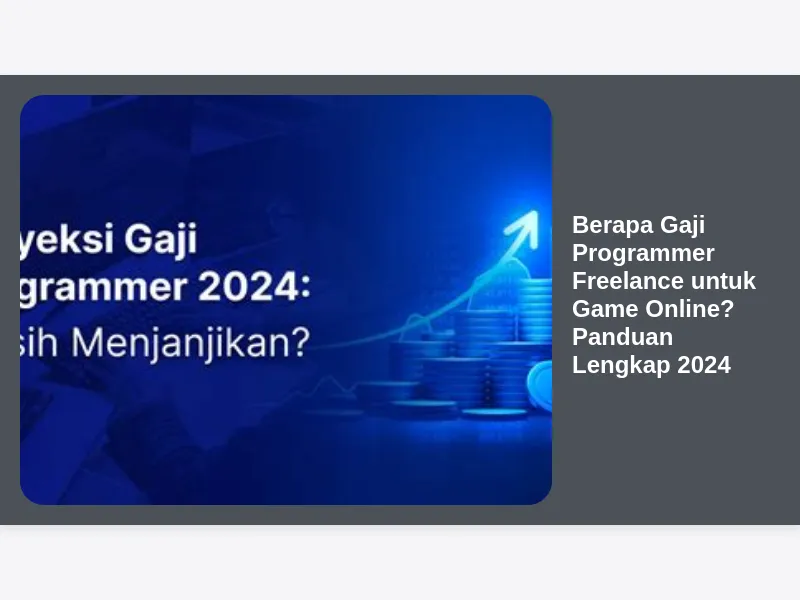 yeksi Gaji
grammer 2024:
sih Menjanjikan?

Berapa Gaji Programmer Freelance untuk Game Online? Panduan Lengkap 2024